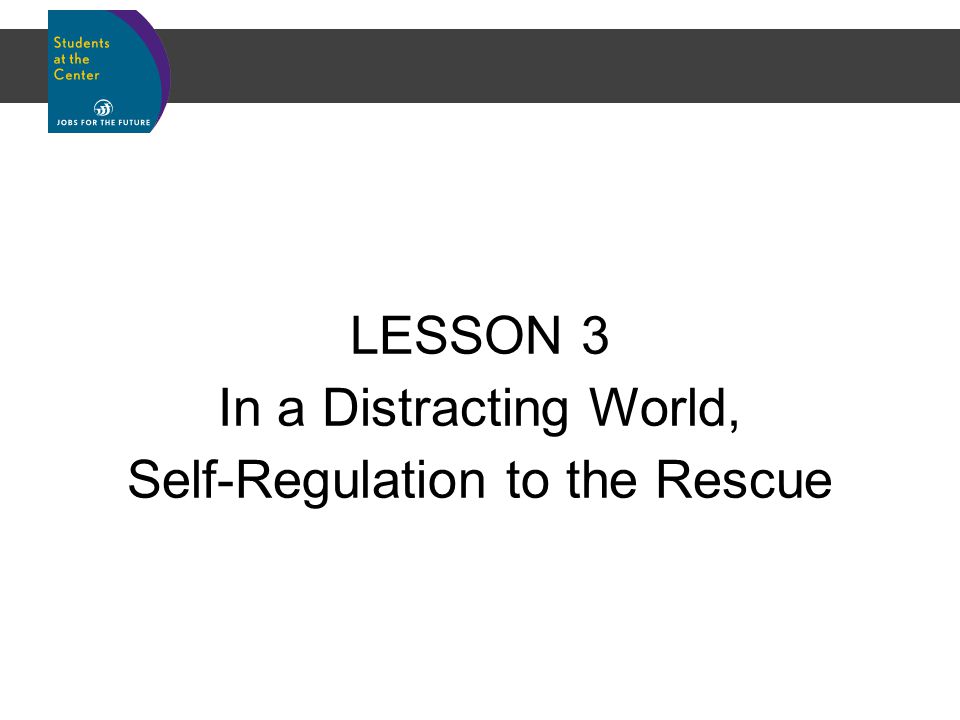 Students at the Center
JOBS FOR THE FUTURE

LESSON 3
In a Distracting World,
Self-Regulation to the Rescue